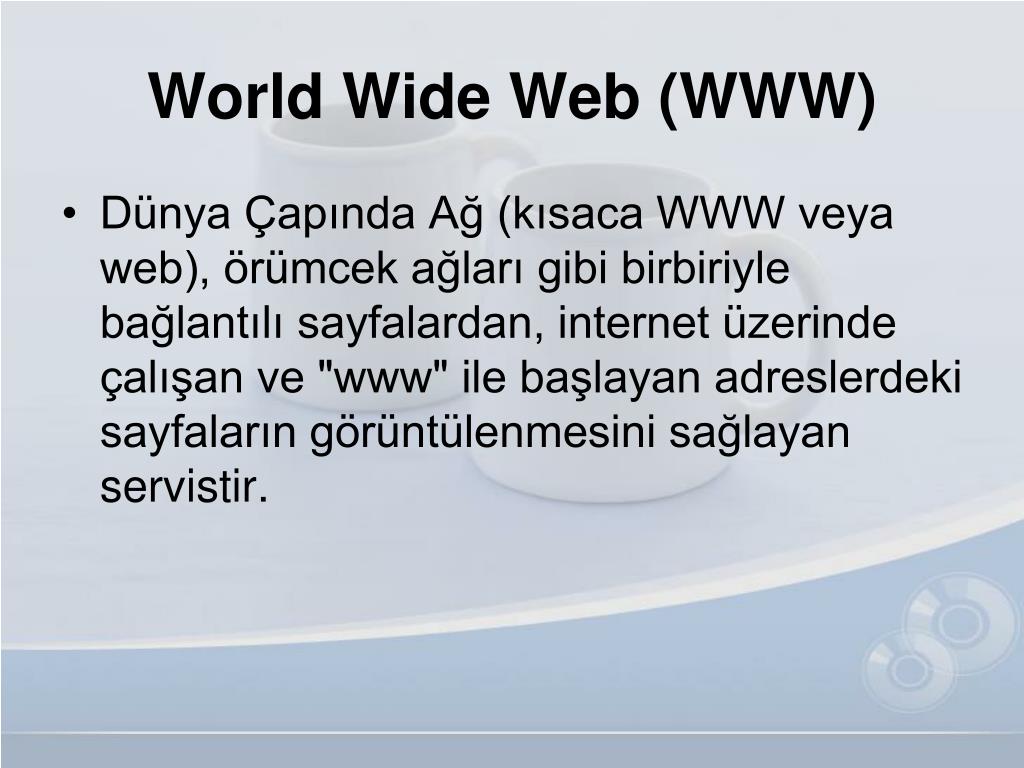 World Wide Web (WWW)

• Dünya Çapında Ağ (kısaca WWW veya web), örümcek ağları gibi birbiriyle bağlantılı sayfalardan, internet üzerinde çalışan ve "www" ile başlayan adreslerdeki sayfaların görüntülenmesini sağlayan servistir.